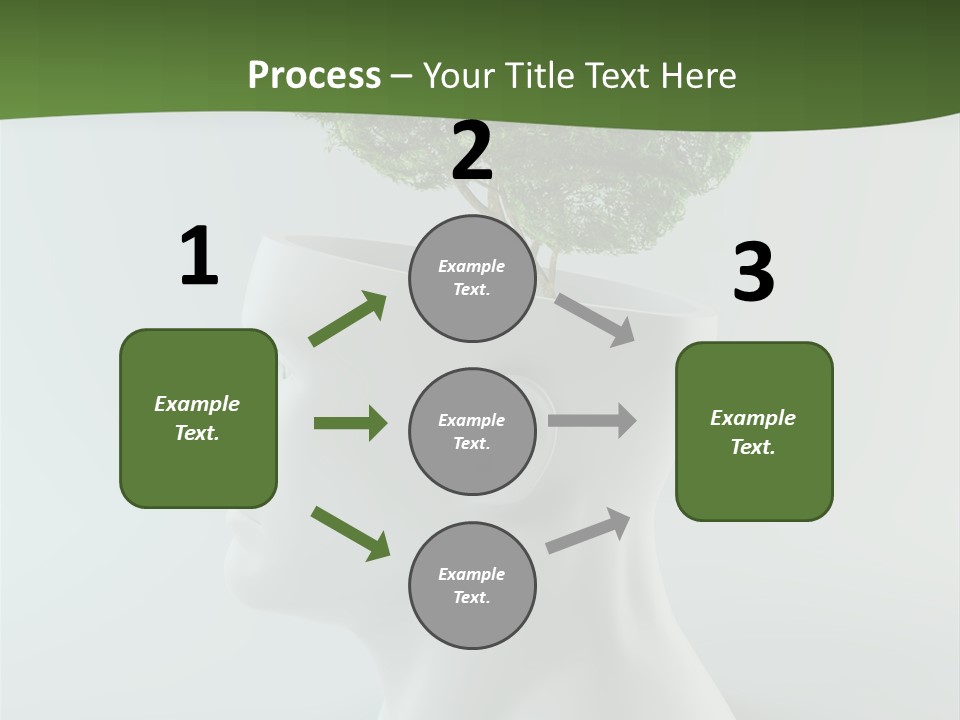 Process – Your Title Text Here

1

Example Text.

2

Example Text.

Example Text.

Example Text.

3

Example Text.